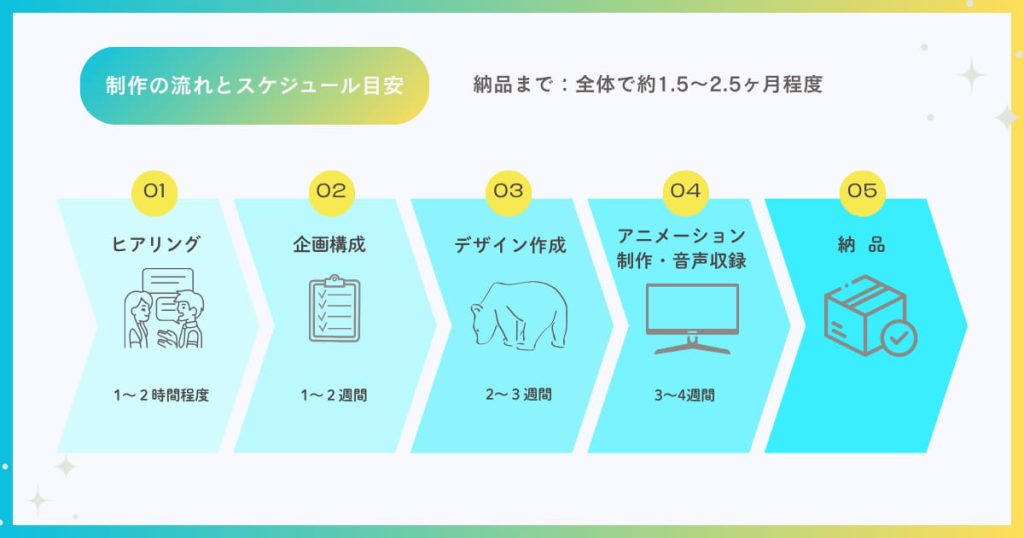 制作の流れとスケジュール目安

納品まで：全体で約1.5〜2.5ヶ月程度

01
ヒアリング
1〜２時間程度

02
企画構成
1〜２週間

03
デザイン作成
2〜３週間

04
アニメーション制作・音声収録
3〜4週間

05
納　品